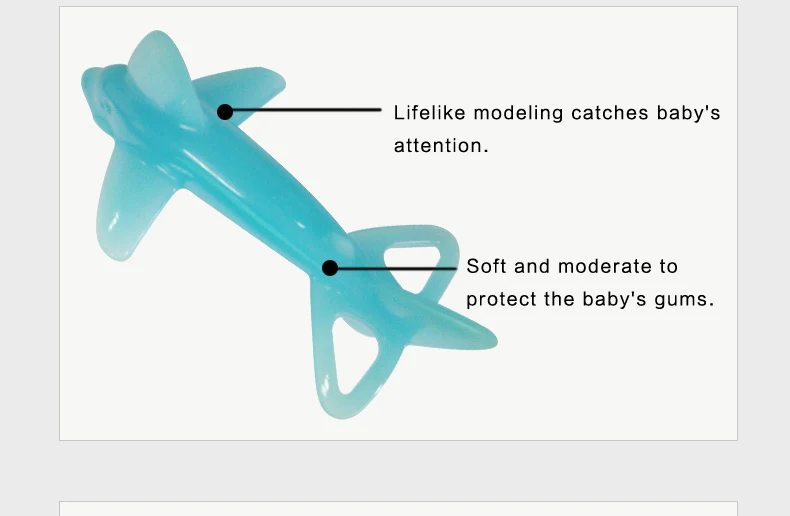 Lifelike modeling catches baby's attention.

Soft and moderate to protect the baby's gums.